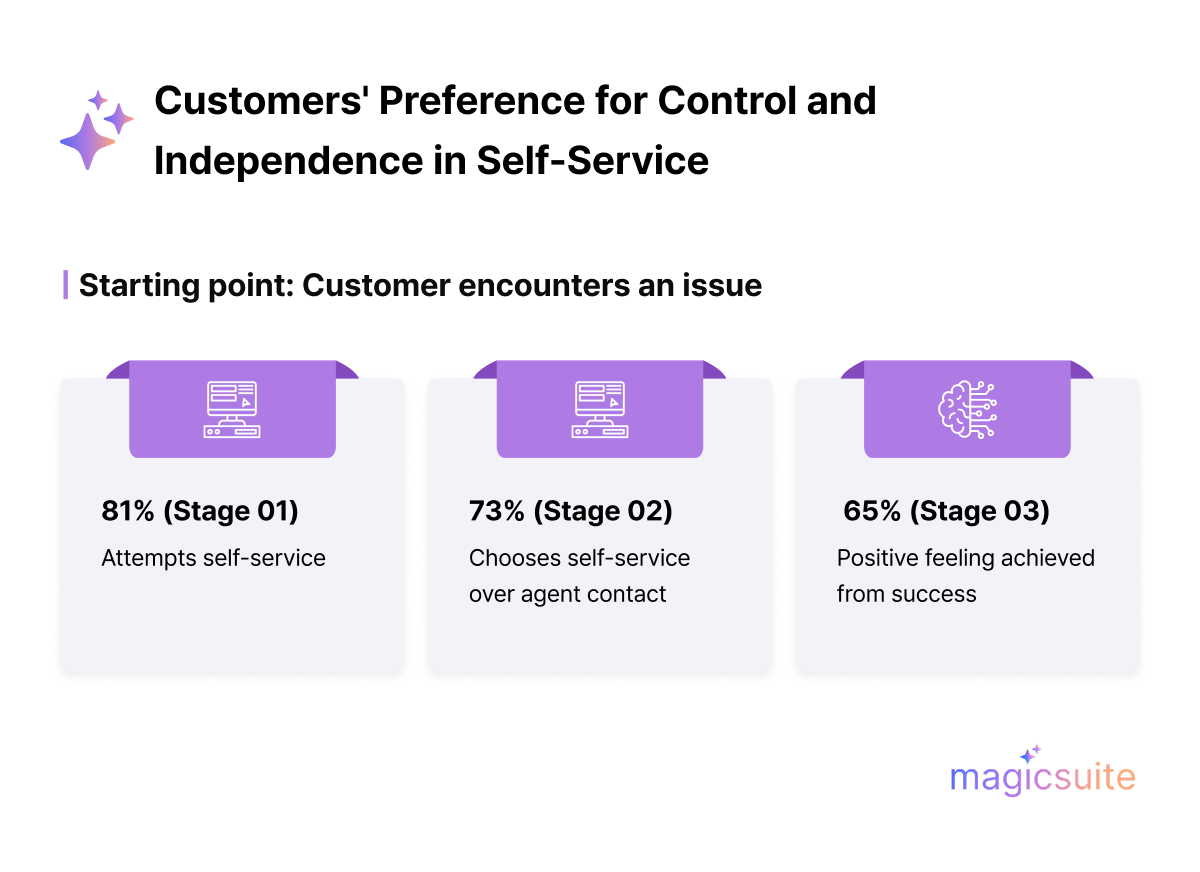 Customers' Preference for Control and Independence in Self-Service

Starting point: Customer encounters an issue

81% (Stage 01)

Attempts self-service

73% (Stage 02)

Chooses self-service over agent contact

65% (Stage 03)

Positive feeling achieved from success

magicsuite